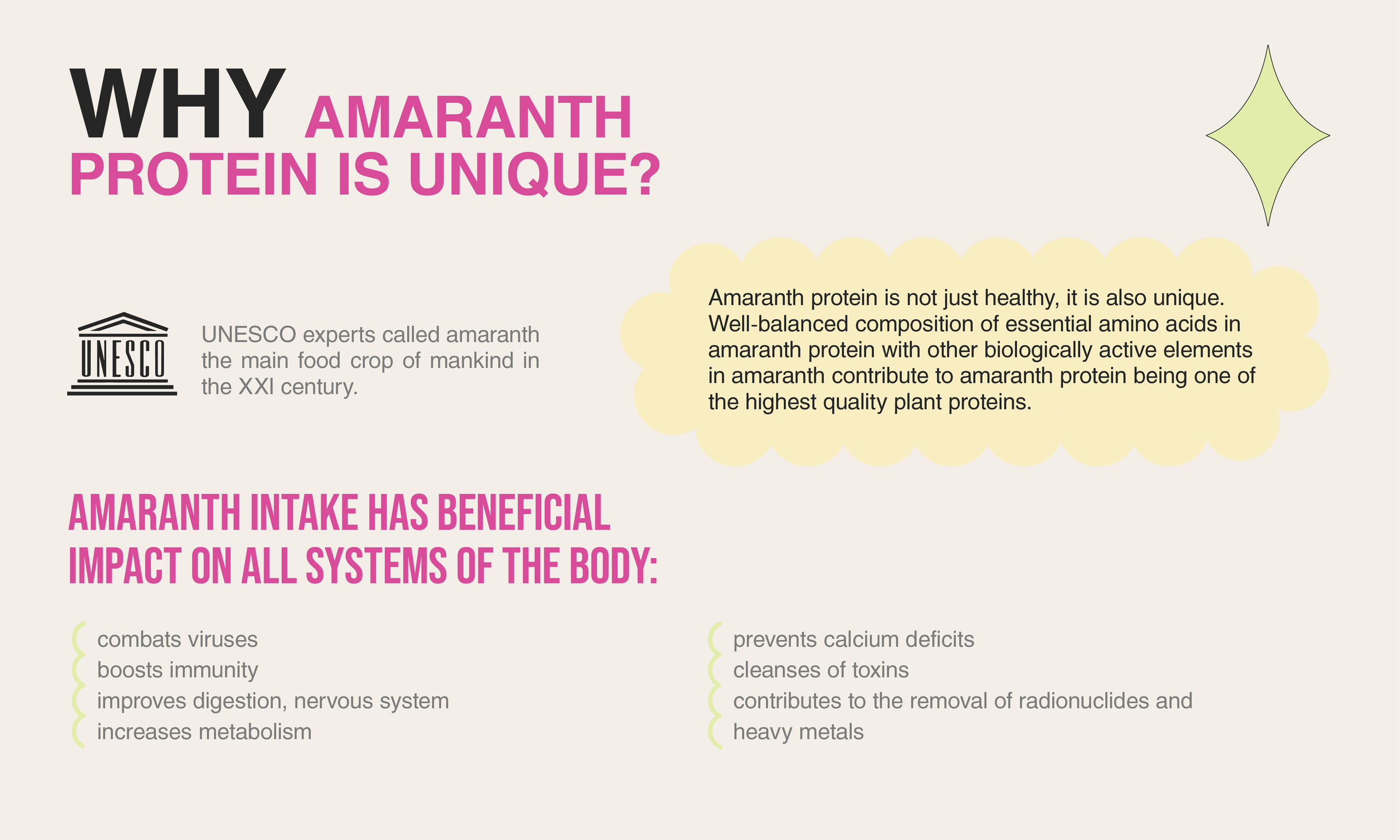 WHY AMARANTH PROTEIN IS UNIQUE?

UNESCO

UNESCO experts called amaranth the main food crop of mankind in the XXI century.

Amaranth protein is not just healthy, it is also unique. Well-balanced composition of essential amino acids in amaranth protein with other biologically active elements in amaranth contribute to amaranth protein being one of the highest quality plant proteins.

AMARANTH INTAKE HAS BENEFICIAL IMPACT ON ALL SYSTEMS OF THE BODY:

combats viruses
boosts immunity
improves digestion, nervous system
increases metabolism

prevents calcium deficits
cleanses of toxins
contributes to the removal of radionuclides and heavy metals